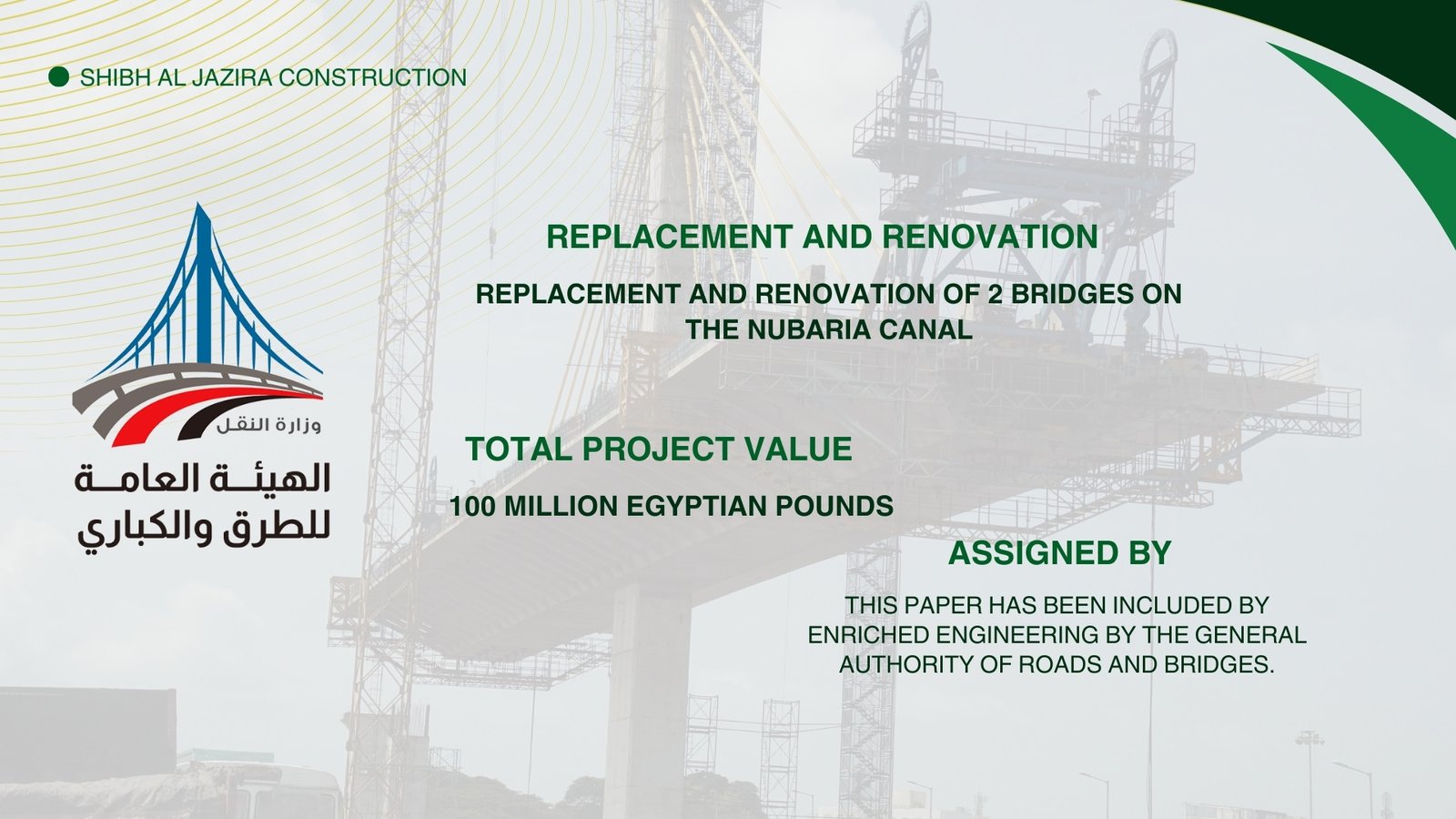 SHIBH AL JAZIRA CONSTRUCTION

وزارة النقل
الهيئة العامة للطرق والكباري

REPLACEMENT AND RENOVATION

REPLACEMENT AND RENOVATION OF 2 BRIDGES ON THE NUBARIA CANAL

TOTAL PROJECT VALUE

100 MILLION EGYPTIAN POUNDS

ASSIGNED BY

THIS PAPER HAS BEEN INCLUDED BY ENRICHED ENGINEERING BY THE GENERAL AUTHORITY OF ROADS AND BRIDGES.